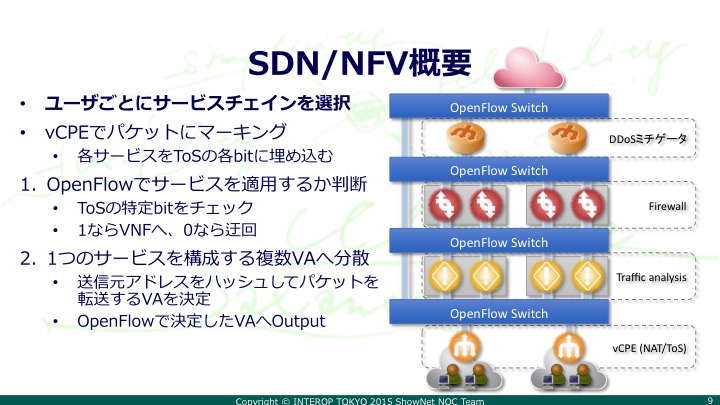 SDN/NFV概要

• ユーザごとにサービスチェインを選択
• vCPEでパケットにマーキング
  • 各サービスをToSの各bitに埋め込む
1. OpenFlowでサービスを適用するか判断
  • ToSの特定bitをチェック
  • 1ならVNFへ、0なら迂回
2. 1つのサービスを構成する複数VAへ分散
  • 送信元アドレスをハッシュしてパケットを転送するVAを決定
  • OpenFlowで決定したVAへOutput

OpenFlow Switch
DDoSミチゲータ
OpenFlow Switch
Firewall
OpenFlow Switch
Traffic analysis
OpenFlow Switch
vCPE (NAT/ToS)

Copyright © INTEROP TOKYO 2015 ShowNet NOC Team
9